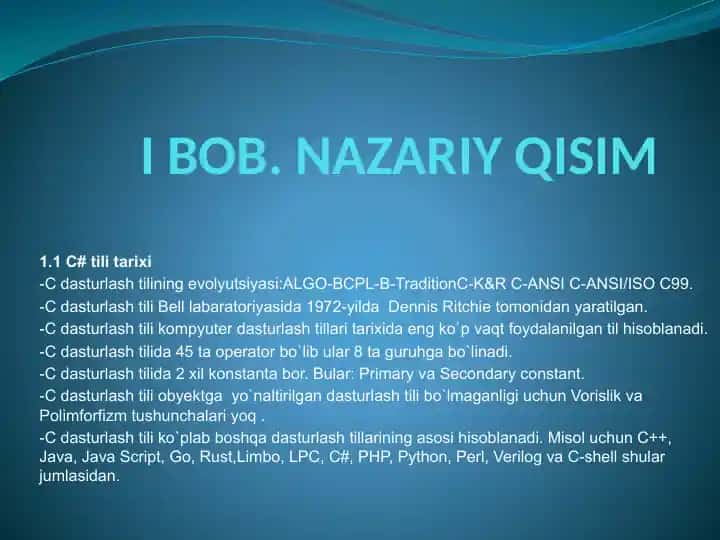 I BOB. NAZARIY QISIM

1.1 C# tili tarixi
-C dasturlash tilining evolyutsiyasi:ALGO-BCPL-B-TraditionC-K&R C-ANSI C-ANSI/ISO C99.
-C dasturlash tili Bell labaratoriyasida 1972-yilda Dennis Ritchie tomonidan yaratilgan.
-C dasturlash tili kompyuter dasturlash tillari tarixida eng ko`p vaqt foydalanilgan til hisoblanadi.
-C dasturlash tilida 45 ta operator bo`lib ular 8 ta guruhga bo`linadi.
-C dasturlash tilida 2 xil konstanta bor. Bular: Primary va Secondary constant.
-C dasturlash tili obyektga yo`naltirilgan dasturlash tili bo`lmaganligi uchun Vorislik va Polimforfizm tushunchalari yoq .
-C dasturlash tili ko`plab boshqa dasturlash tillarining asosi hisoblanadi. Misol uchun C++, Java, Java Script, Go, Rust,Limbo, LPC, C#, PHP, Python, Perl, Verilog va C-shell shular jumlasidan.